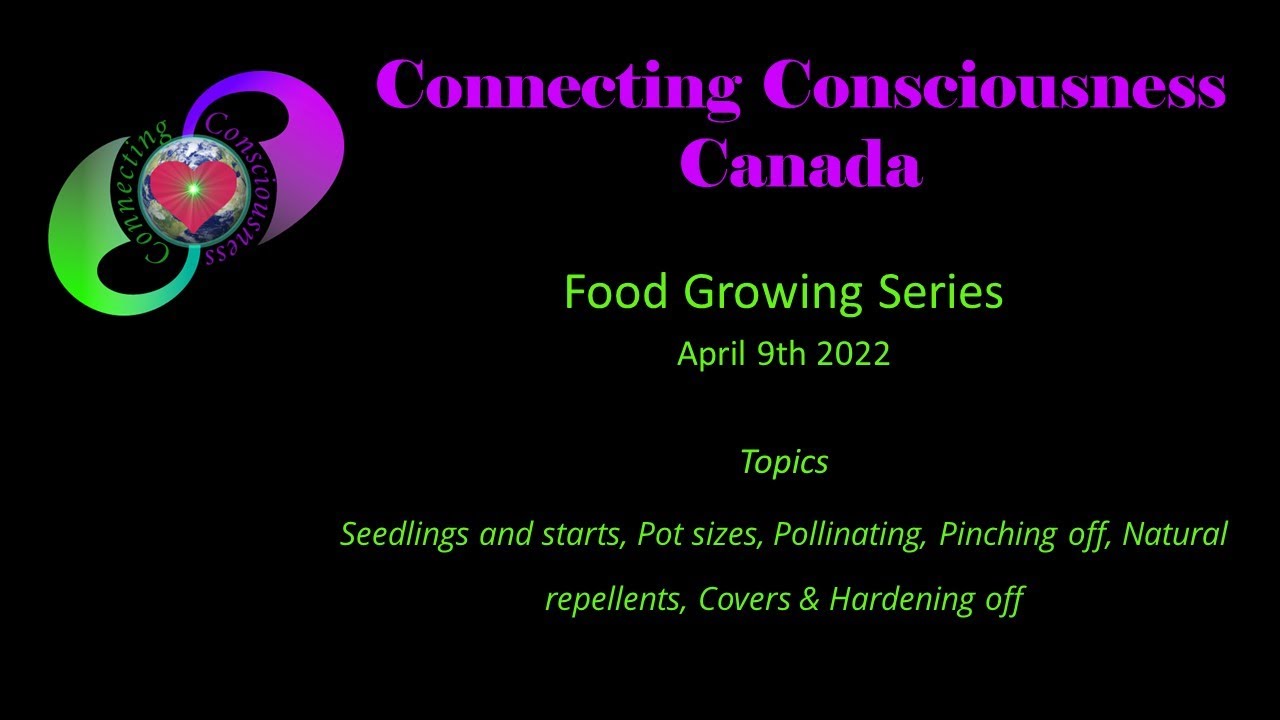 Connecting Consciousness

Connecting Consciousness Canada

Food Growing Series

April 9th 2022

Topics

Seedlings and starts, Pot sizes, Pollinating, Pinching off, Natural repellents, Covers & Hardening off